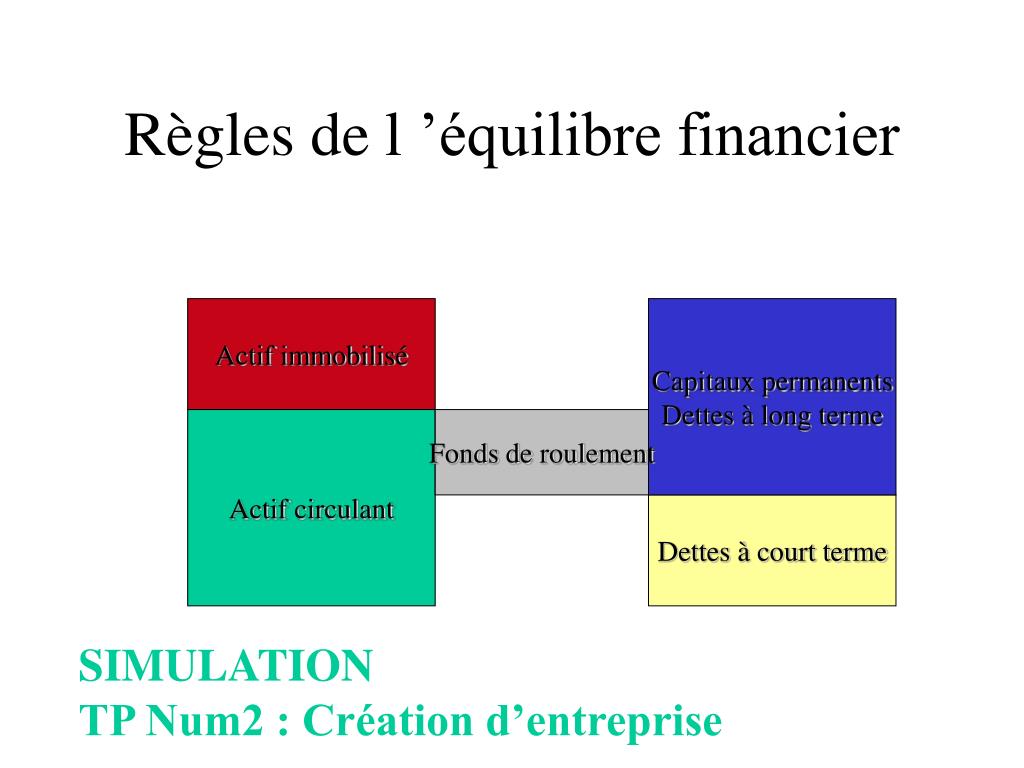 Règles de l ’équilibre financier

Actif immobilisé

Actif circulant

Fonds de roulement

Capitaux permanents
Dettes à long terme

Dettes à court terme

SIMULATION
TP Num2 : Création d’entreprise